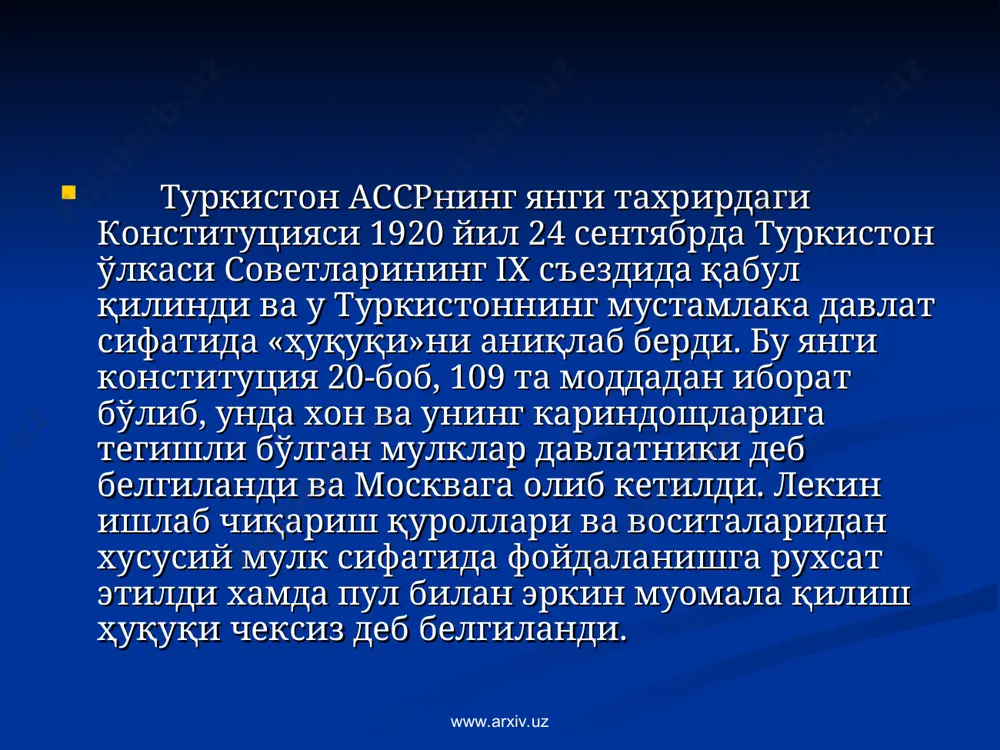 Туркистон АССРнинг янги тахрирдаги Конституцияси 1920 йил 24 сентябрда Туркистон ўлкаси Советларининг IX съездида қабул қилинди ва у Туркистоннинг мустамлака давлат сифатида «ҳуқуқи»ни аниқлаб берди. Бу янги конституция 20-боб, 109 та моддадан иборат бўлиб, унда хон ва унинг кариндошларига тегишли бўлган мулклар давлатники деб белгиланди ва Москвага олиб кетилди. Лекин ишлаб чиқариш қуроллари ва воситаларидан хусусий мулк сифатида фойдаланишга рухсат этилди хамда пул билан эркин муомала қилиш ҳуқуқи чексиз деб белгиланди.

www.arxiv.uz